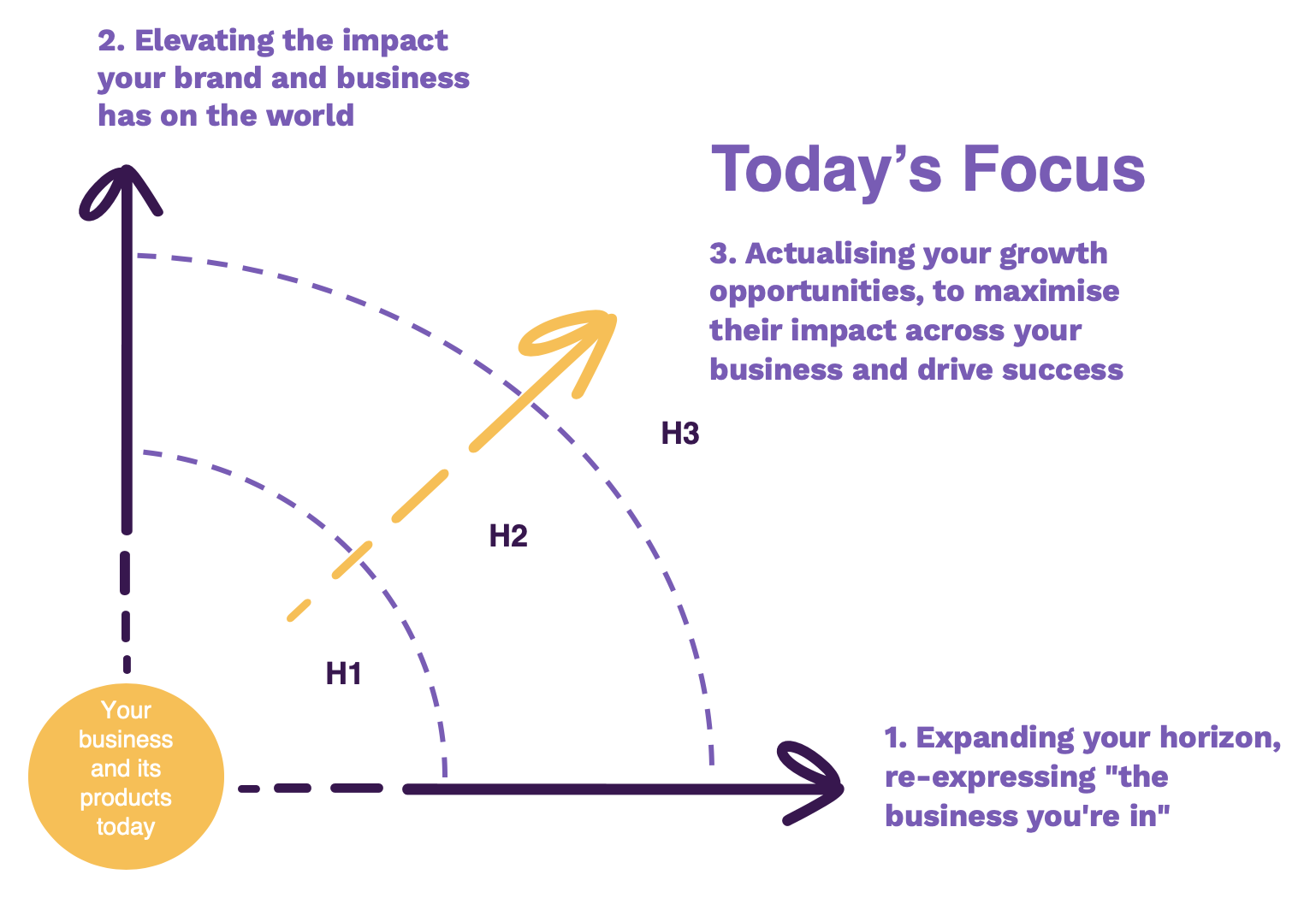 2. Elevating the impact your brand and business has on the world

Today's Focus

3. Actualising your growth opportunities, to maximise their impact across your business and drive success

H3

H2

H1

Your business and its products today

1. Expanding your horizon, re-expressing "the business you're in"